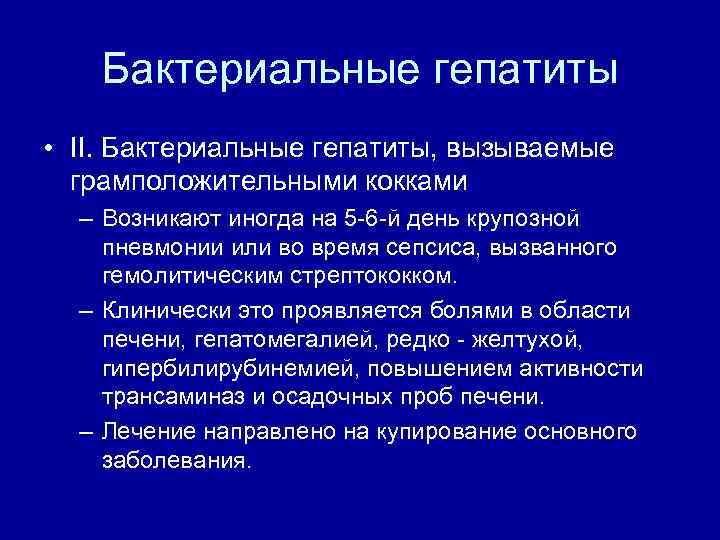 Бактериальные гепатиты

• II. Бактериальные гепатиты, вызываемые грамположительными кокками

– Возникают иногда на 5-6-й день крупозной пневмонии или во время сепсиса, вызванного гемолитическим стрептококком.

– Клинически это проявляется болями в области печени, гепатомегалией, редко - желтухой, гипербилирубинемией, повышением активности трансаминаз и осадочных проб печени.

– Лечение направлено на купирование основного заболевания.